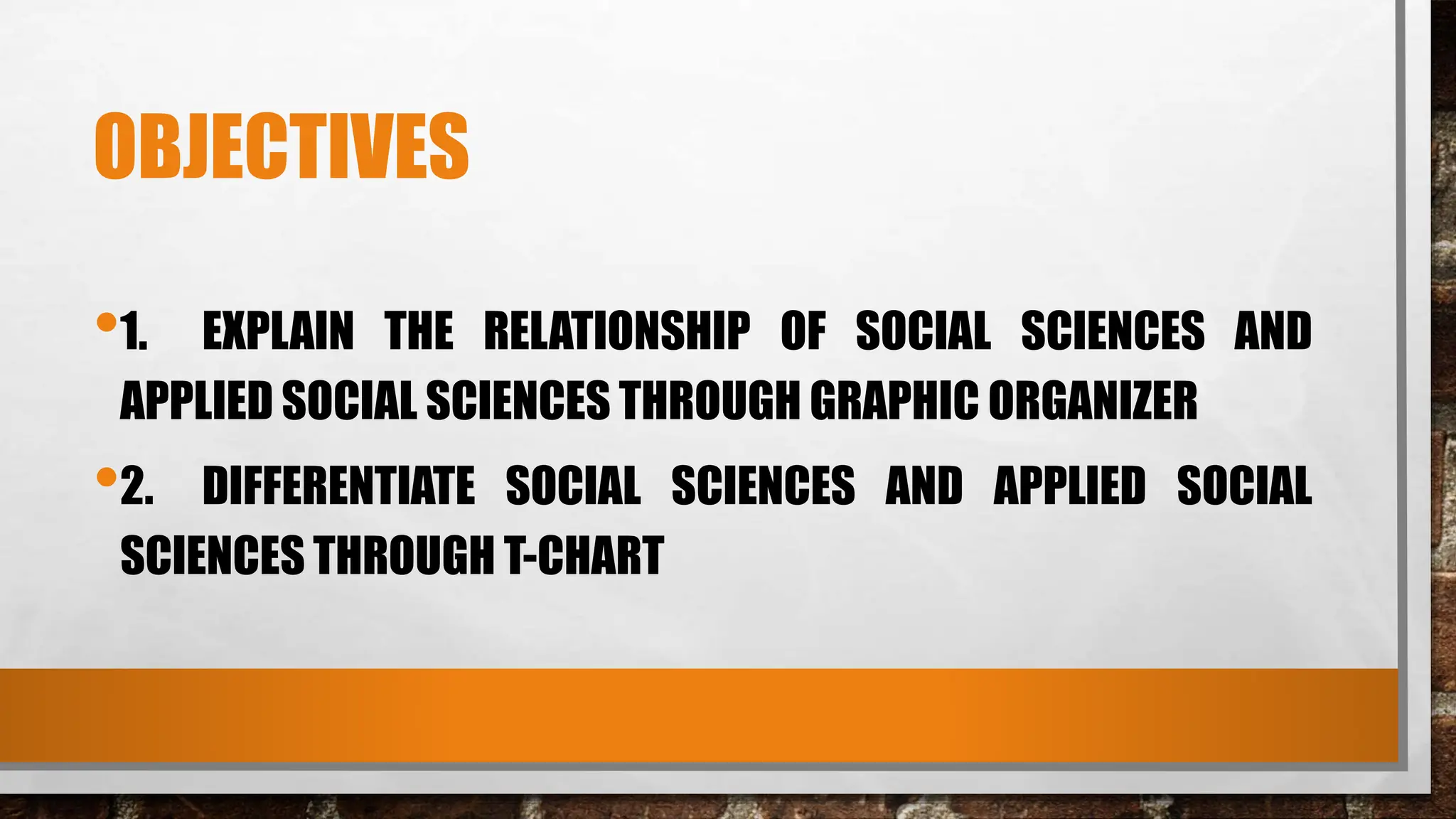 OBJECTIVES

• 1. EXPLAIN THE RELATIONSHIP OF SOCIAL SCIENCES AND APPLIED SOCIAL SCIENCES THROUGH GRAPHIC ORGANIZER

• 2. DIFFERENTIATE SOCIAL SCIENCES AND APPLIED SOCIAL SCIENCES THROUGH T-CHART